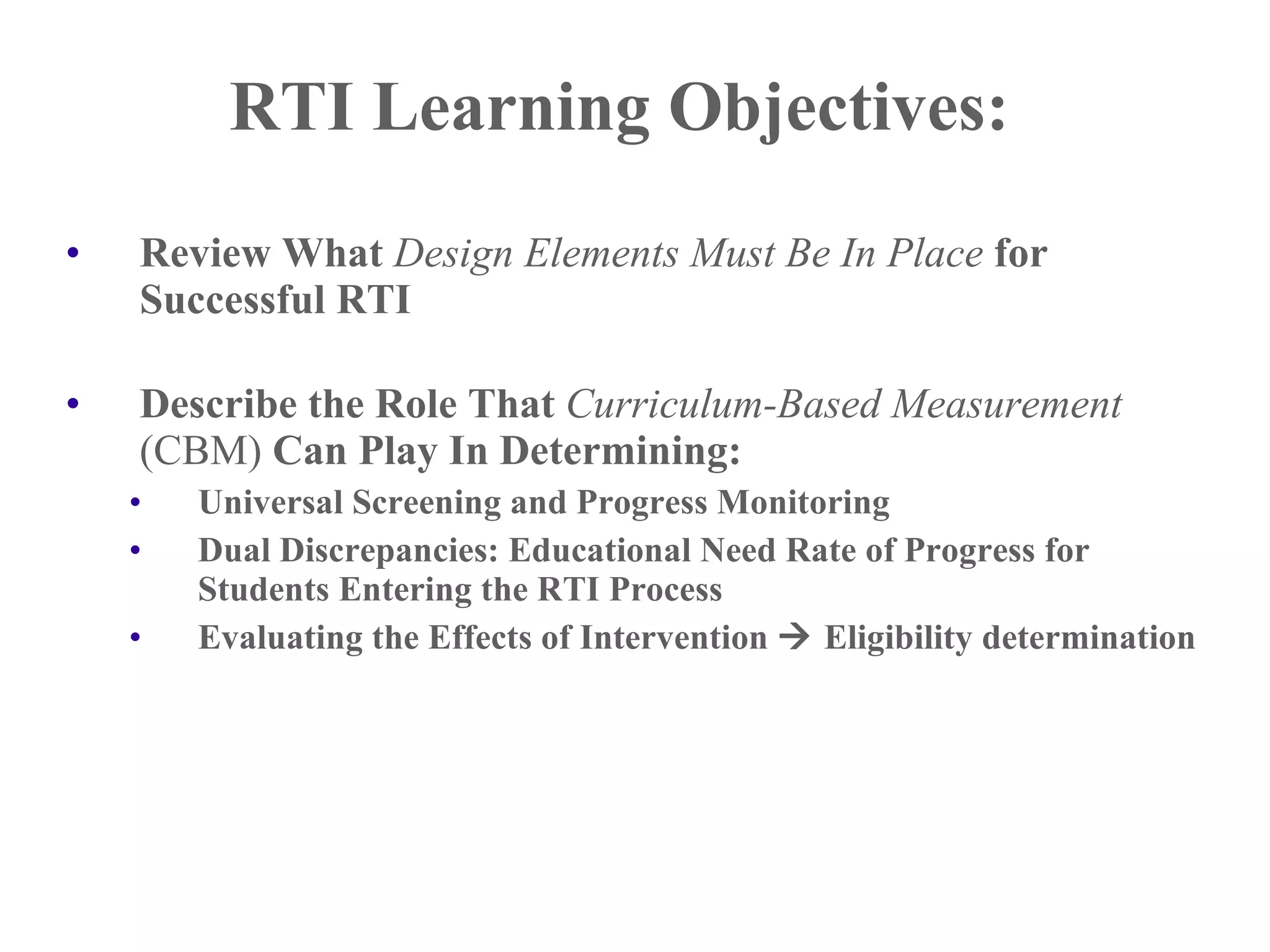 RTI Learning Objectives:

• Review What Design Elements Must Be In Place for Successful RTI

• Describe the Role That Curriculum-Based Measurement (CBM) Can Play In Determining:
  • Universal Screening and Progress Monitoring
  • Dual Discrepancies: Educational Need Rate of Progress for Students Entering the RTI Process
  • Evaluating the Effects of Intervention → Eligibility determination